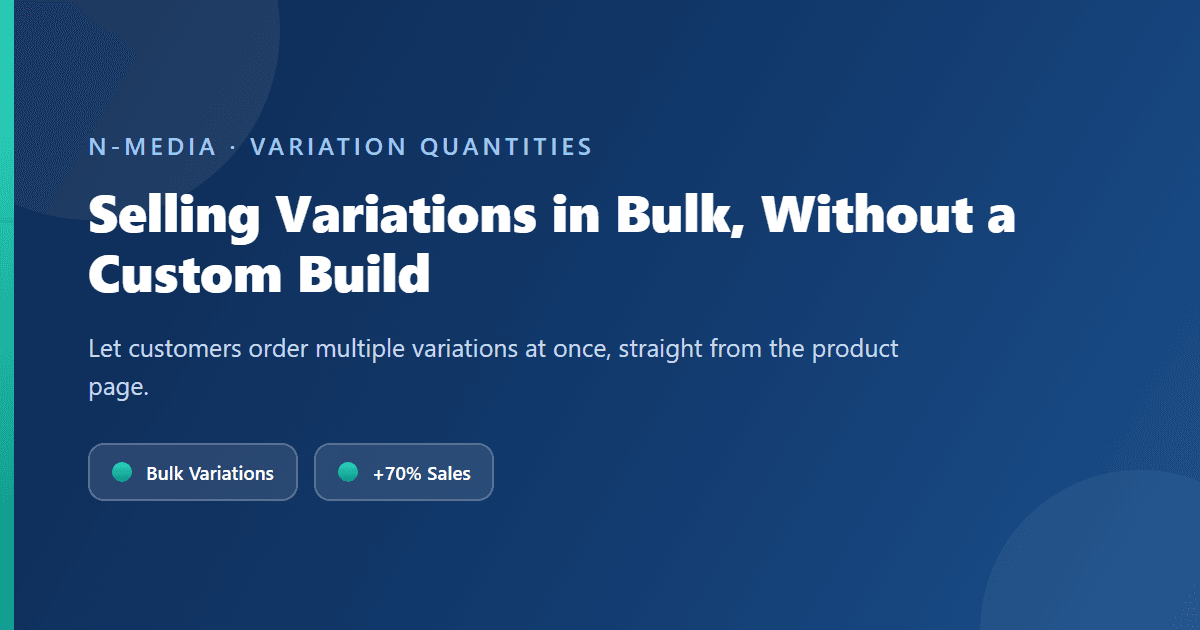 N-MEDIA · VARIATION QUANTITIES

Selling Variations in Bulk, Without a Custom Build

Let customers order multiple variations at once, straight from the product page.

Bulk Variations

+70% Sales